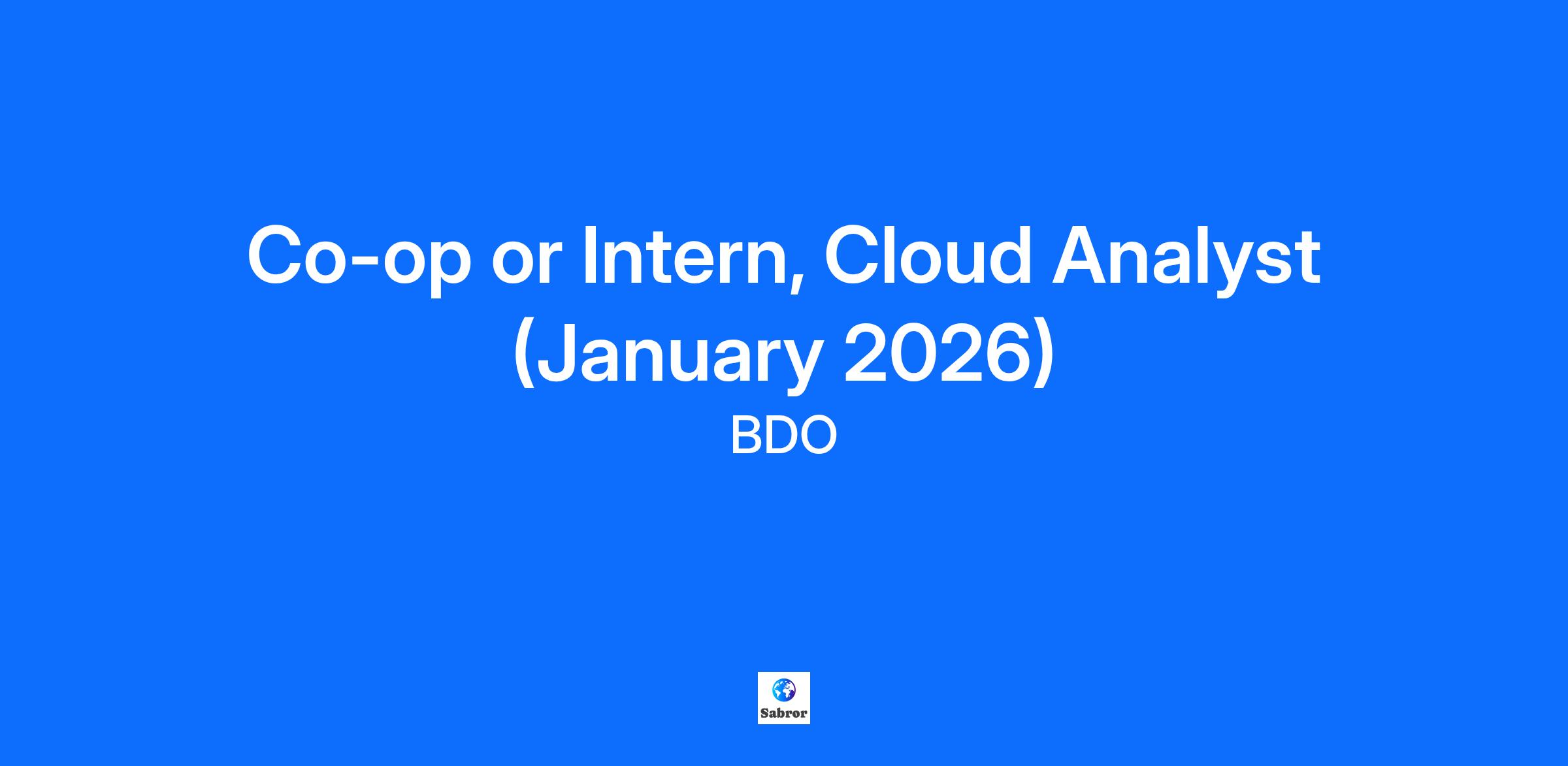 Co-op or Intern, Cloud Analyst (January 2026)

BDO

Sabror